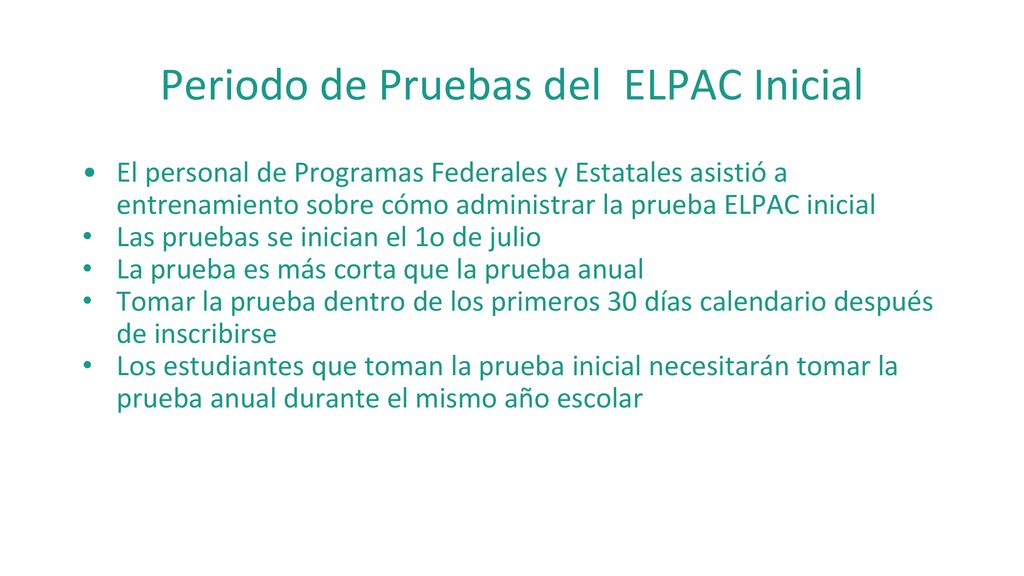 Periodo de Pruebas del ELPAC Inicial

• El personal de Programas Federales y Estatales asistió a entrenamiento sobre cómo administrar la prueba ELPAC inicial
• Las pruebas se inician el 1o de julio
• La prueba es más corta que la prueba anual
• Tomar la prueba dentro de los primeros 30 días calendario después de inscribirse
• Los estudiantes que toman la prueba inicial necesitarán tomar la prueba anual durante el mismo año escolar